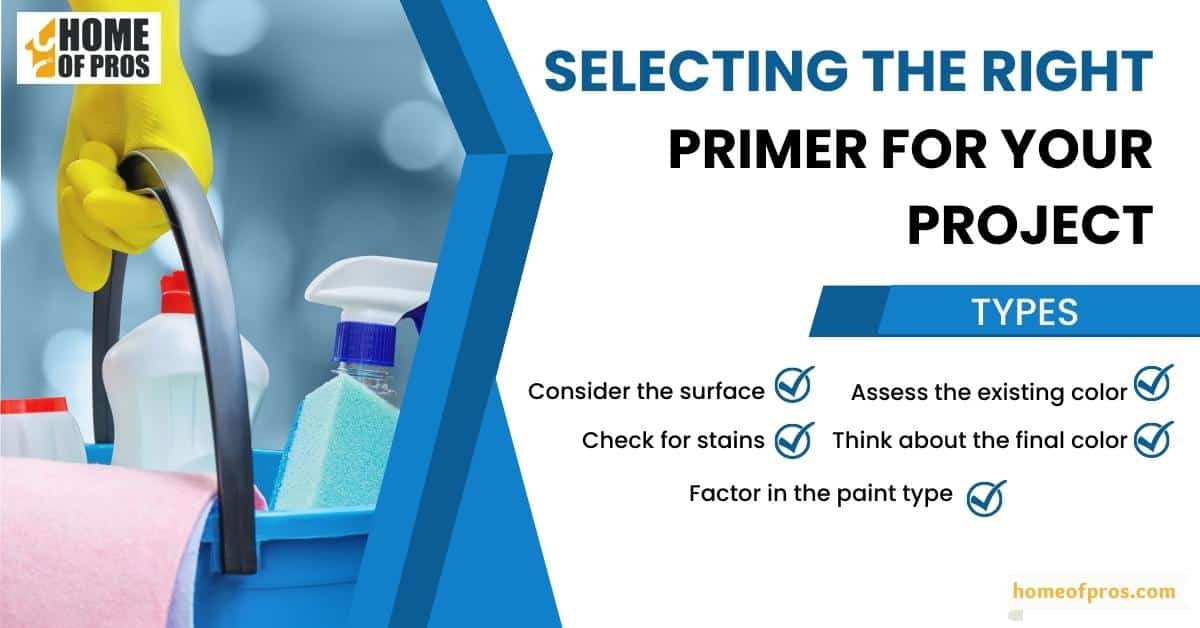 HOME OF PROS

SELECTING THE RIGHT PRIMER FOR YOUR PROJECT

TYPES

Consider the surface

Assess the existing color

Check for stains

Think about the final color

Factor in the paint type

homeofpros.com